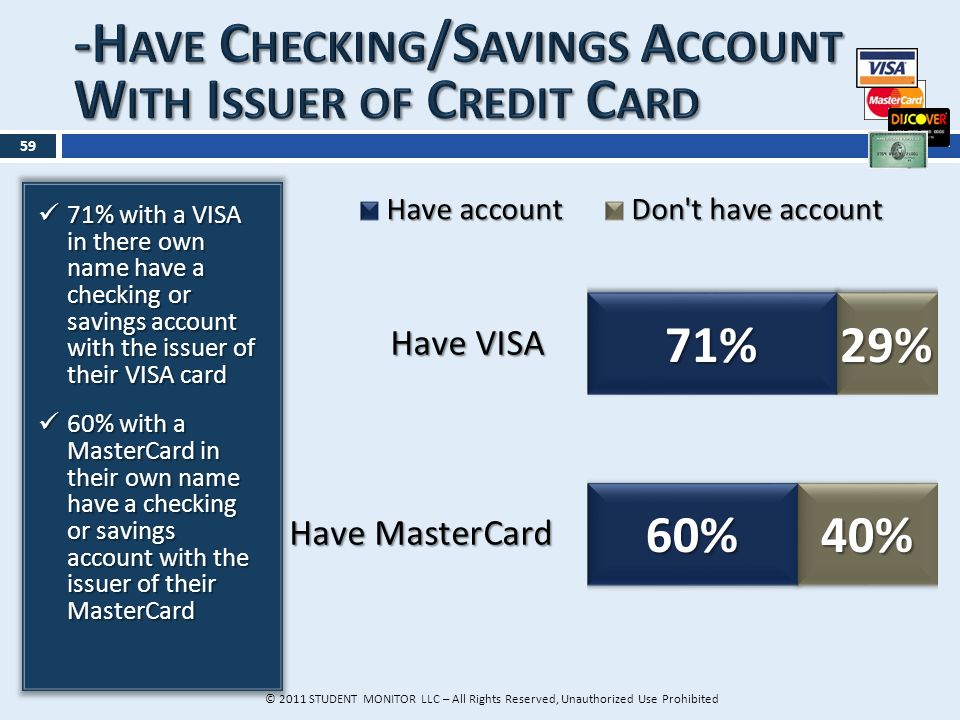 -HAVE CHECKING/SAVINGS ACCOUNT WITH ISSUER OF CREDIT CARD

VISA
MasterCard
DISCOVER

59

✓ 71% with a VISA in there own name have a checking or savings account with the issuer of their VISA card

✓ 60% with a MasterCard in their own name have a checking or savings account with the issuer of their MasterCard

Have account   Don't have account

Have VISA 71% 29%

Have MasterCard 60% 40%

© 2011 STUDENT MONITOR LLC – All Rights Reserved, Unauthorized Use Prohibited